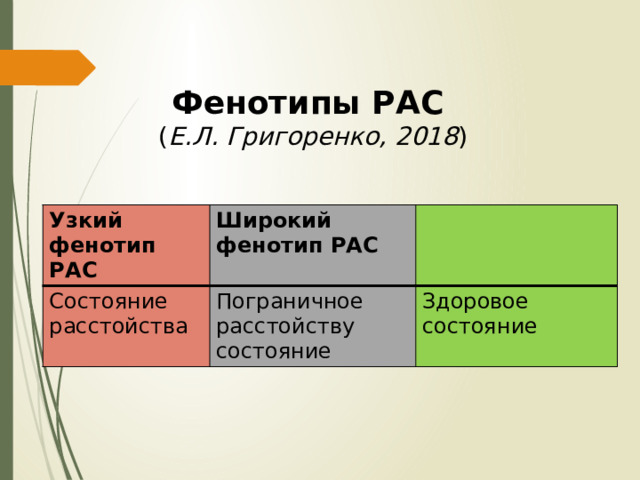 Фенотипы РАС
(Е.Л. Григоренко, 2018)

| Узкий фенотип РАС | Широкий фенотип РАС | |
|---|---|---|
| Состояние расстойства | Пограничное расстойству состояние | Здоровое состояние |